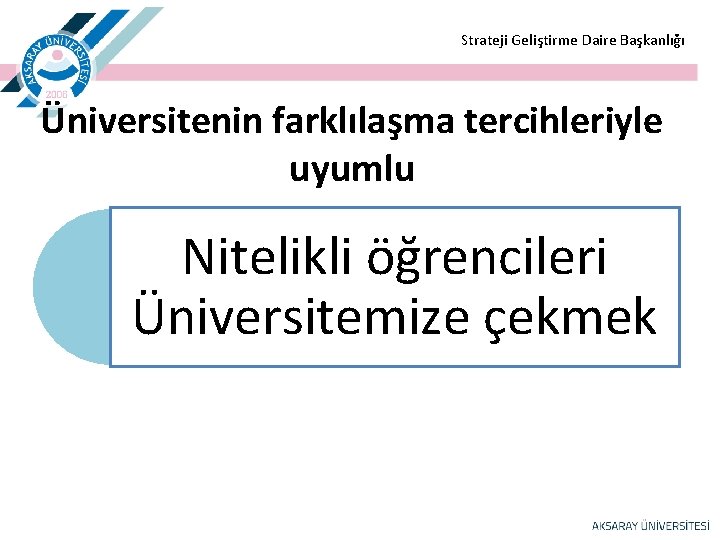 AKSARAY ÜNİVERSİTESİ
2006

Strateji Geliştirme Daire Başkanlığı

Üniversitenin farklılaşma tercihleriyle uyumlu

Nitelikli öğrencileri Üniversitemize çekmek

AKSARAY ÜNİVERSİTESİ